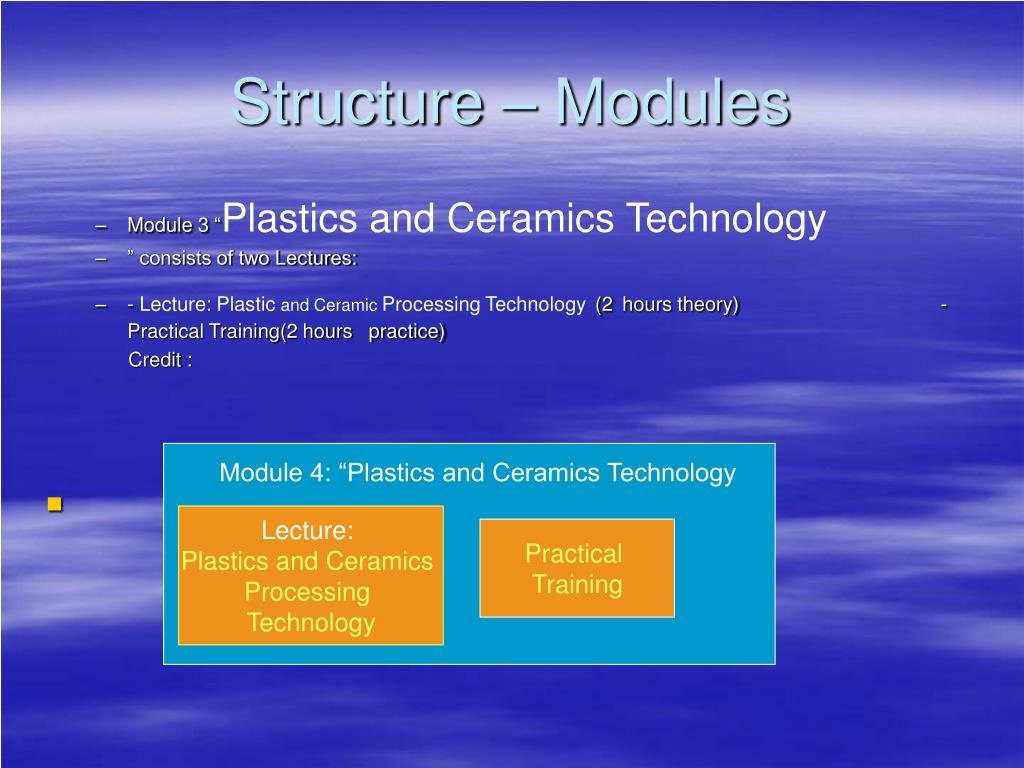 Structure – Modules

– Module 3 “Plastics and Ceramics Technology
– ” consists of two Lectures:
– - Lecture: Plastic and Ceramic Processing Technology (2 hours theory) - Practical Training(2 hours practice)
Credit :

Module 4: “Plastics and Ceramics Technology

Lecture:
Plastics and Ceramics Processing Technology

Practical Training